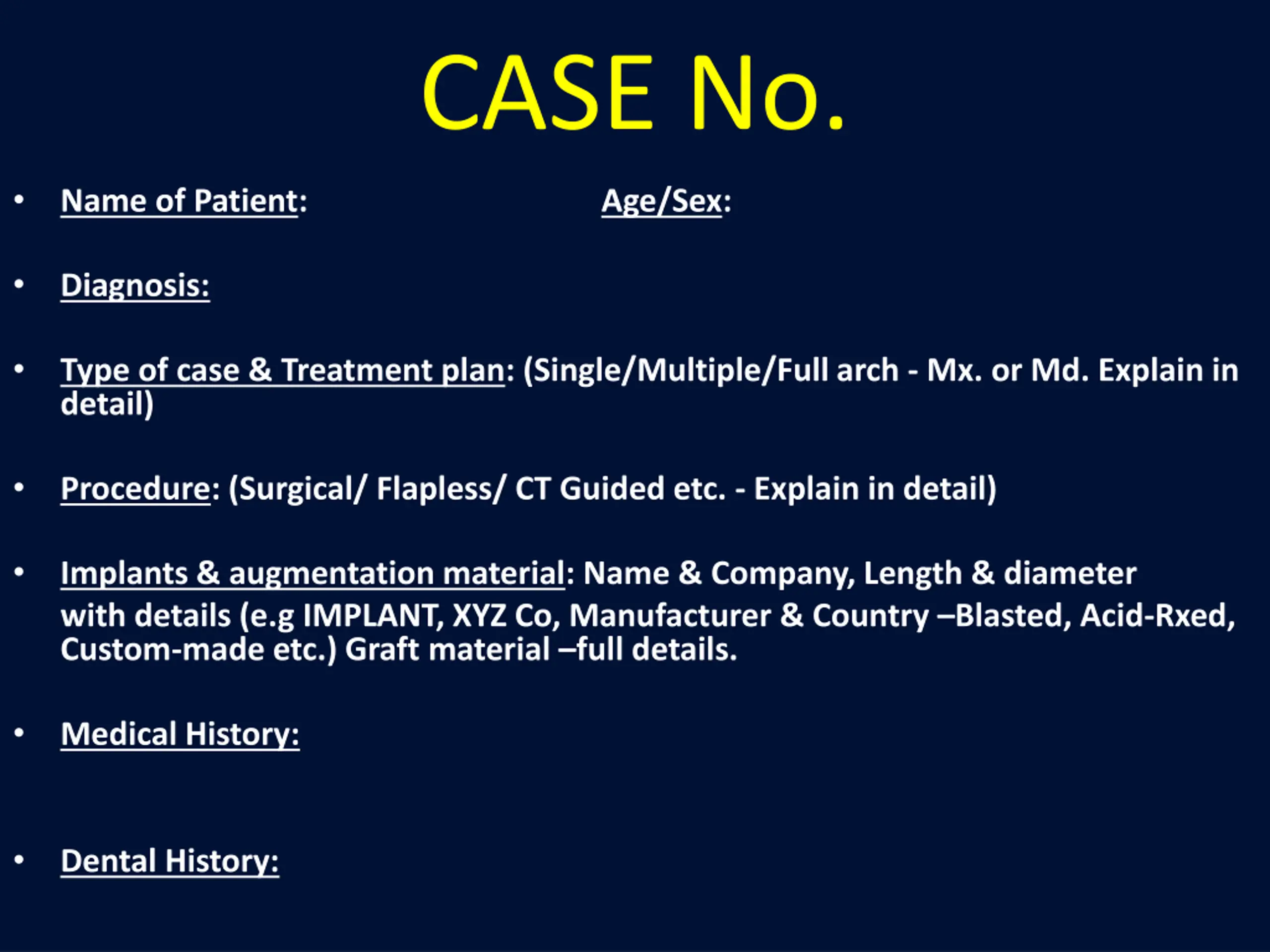 CASE No.

• Name of Patient: Age/Sex:

• Diagnosis:

• Type of case & Treatment plan: (Single/Multiple/Full arch - Mx. or Md. Explain in detail)

• Procedure: (Surgical/ Flapless/ CT Guided etc. - Explain in detail)

• Implants & augmentation material: Name & Company, Length & diameter with details (e.g IMPLANT, XYZ Co, Manufacturer & Country –Blasted, Acid-Rxed, Custom-made etc.) Graft material –full details.

• Medical History:

• Dental History: